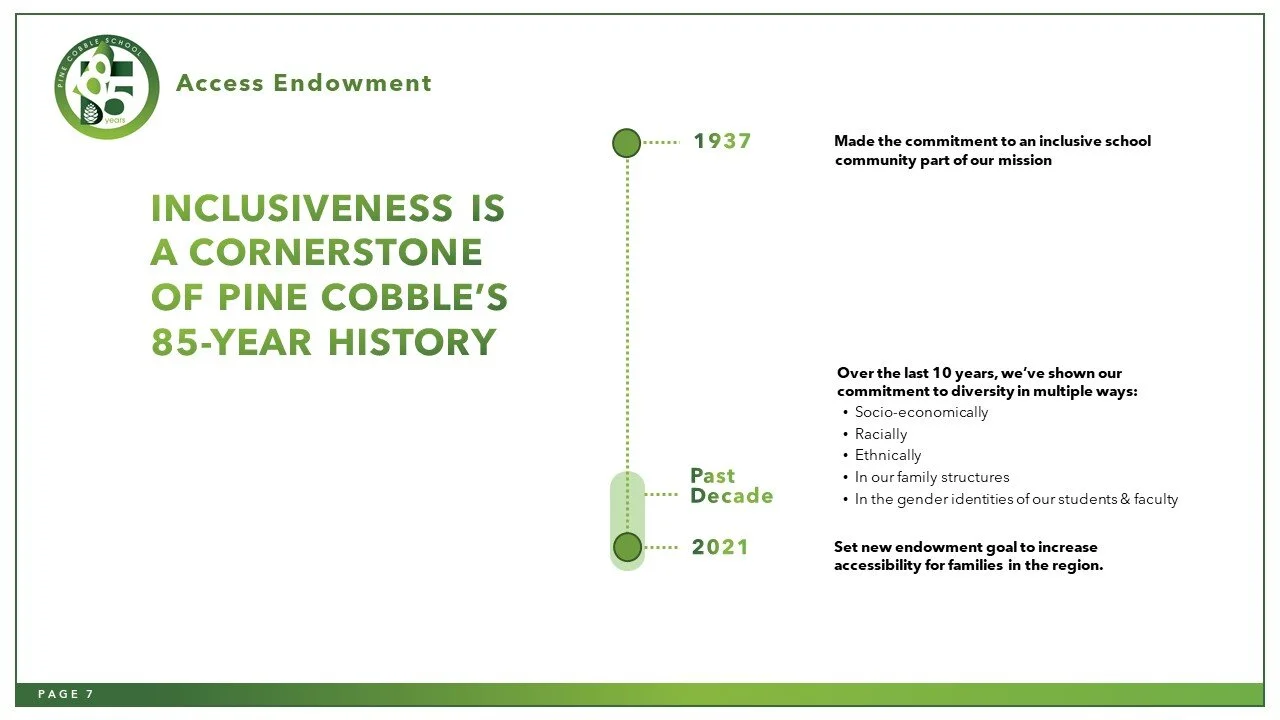 PINE COBBLE SCHOOL
85
years

Access Endowment

INCLUSIVENESS IS A CORNERSTONE OF PINE COBBLE'S 85-YEAR HISTORY

1937

Made the commitment to an inclusive school community part of our mission

Past Decade

Over the last 10 years, we've shown our commitment to diversity in multiple ways:
• Socio-economically
• Racially
• Ethnically
• In our family structures
• In the gender identities of our students & faculty

2021

Set new endowment goal to increase accessibility for families in the region.

PAGE 7